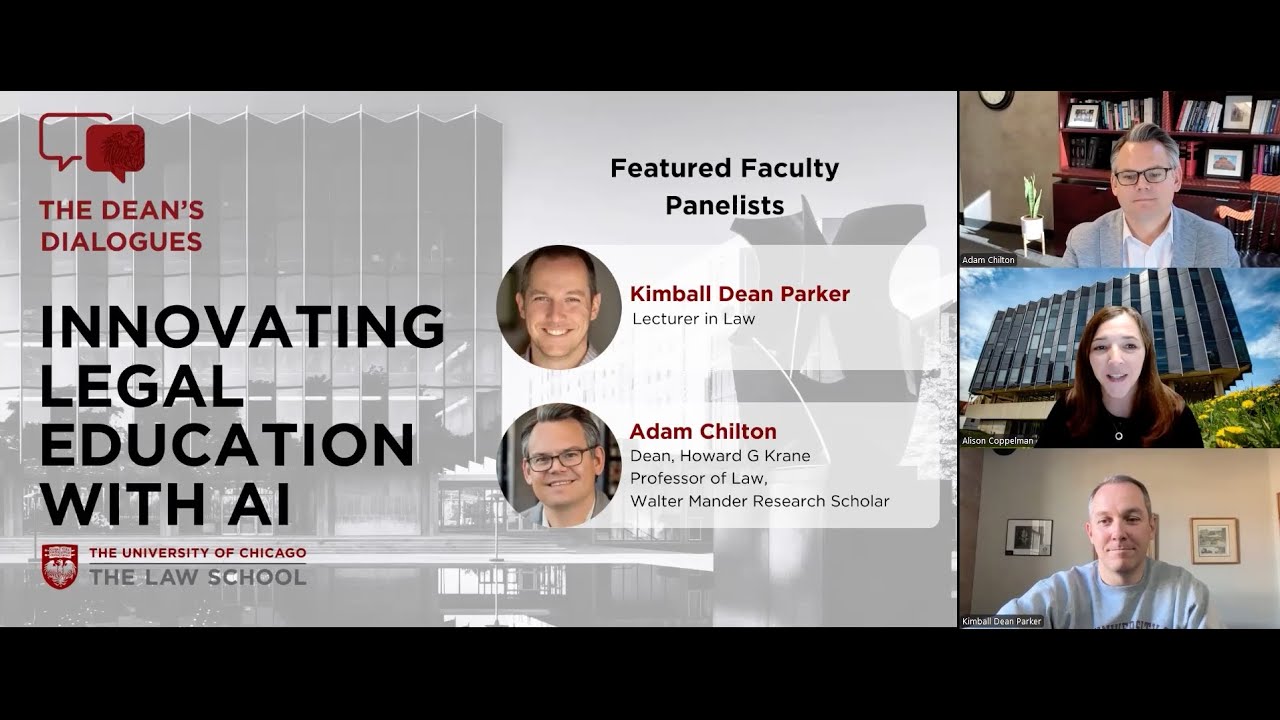 THE DEAN'S DIALOGUES

INNOVATING LEGAL EDUCATION WITH AI

THE UNIVERSITY OF CHICAGO
THE LAW SCHOOL

Featured Faculty Panelists

Kimball Dean Parker
Lecturer in Law

Adam Chilton
Dean, Howard G Krane Professor of Law, Walter Mander Research Scholar

Adam Chilton

Alison Coppelman

Kimball Dean Parker